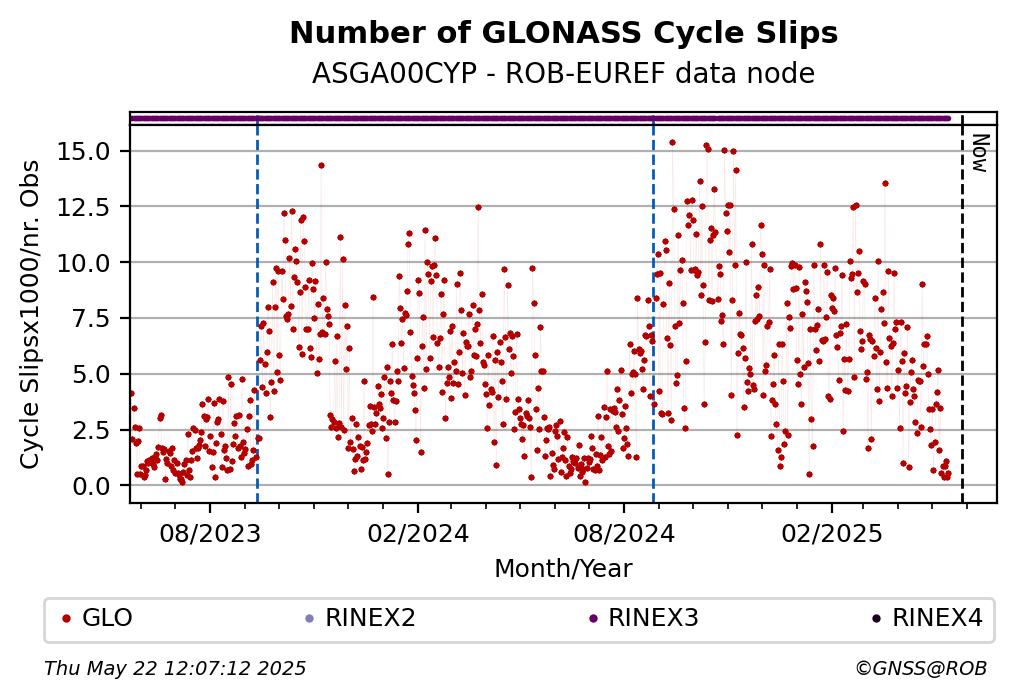 Number of GLONASS Cycle Slips
ASGA00CYP - ROB-EUREF data node

Now

Cycle Slipsx1000/nr. Obs

15.0
12.5
10.0
7.5
5.0
2.5
0.0

08/2023
02/2024
08/2024
02/2025

Month/Year

GLO
RINEX2
RINEX3
RINEX4

Thu May 22 12:07:12 2025
©GNSS@ROB